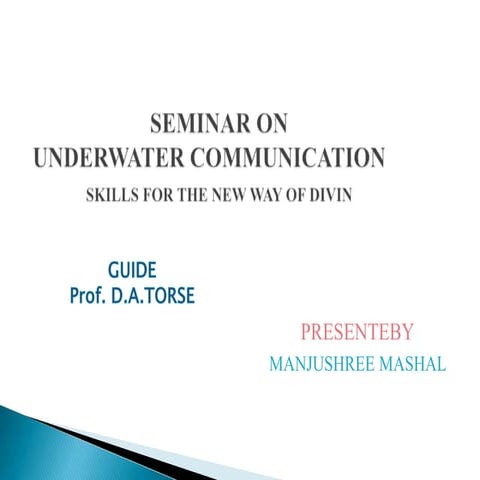 SEMINAR ON
UNDERWATER COMMUNICATION
SKILLS FOR THE NEW WAY OF DIVIN

GUIDE
Prof. D.A.TORSE

PRESENTEBY
MANJUSHREE MASHAL